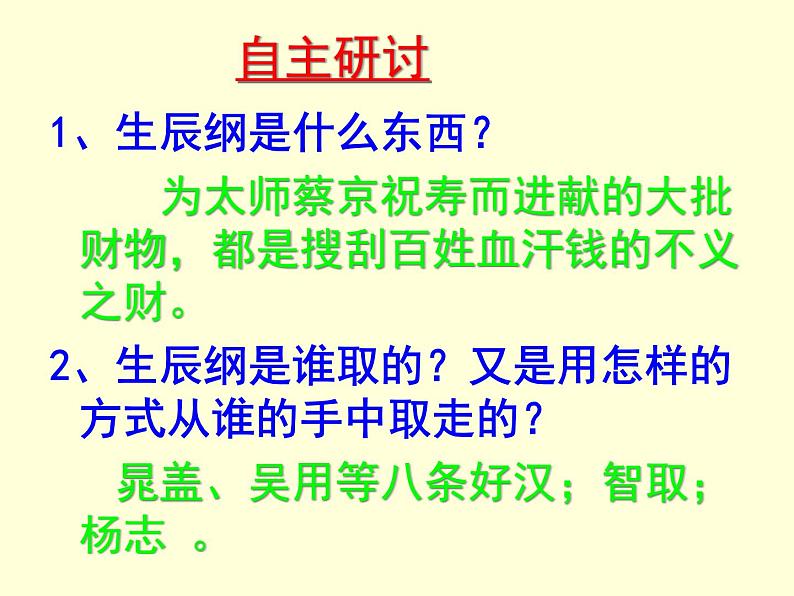 自主研讨

1、生辰纲是什么东西？

为太师蔡京祝寿而进献的大批财物，都是搜刮百姓血汗钱的不义之财。

2、生辰纲是谁取的？又是用怎样的方式从谁的手中取走的？

晁盖、吴用等八条好汉；智取；杨志 。